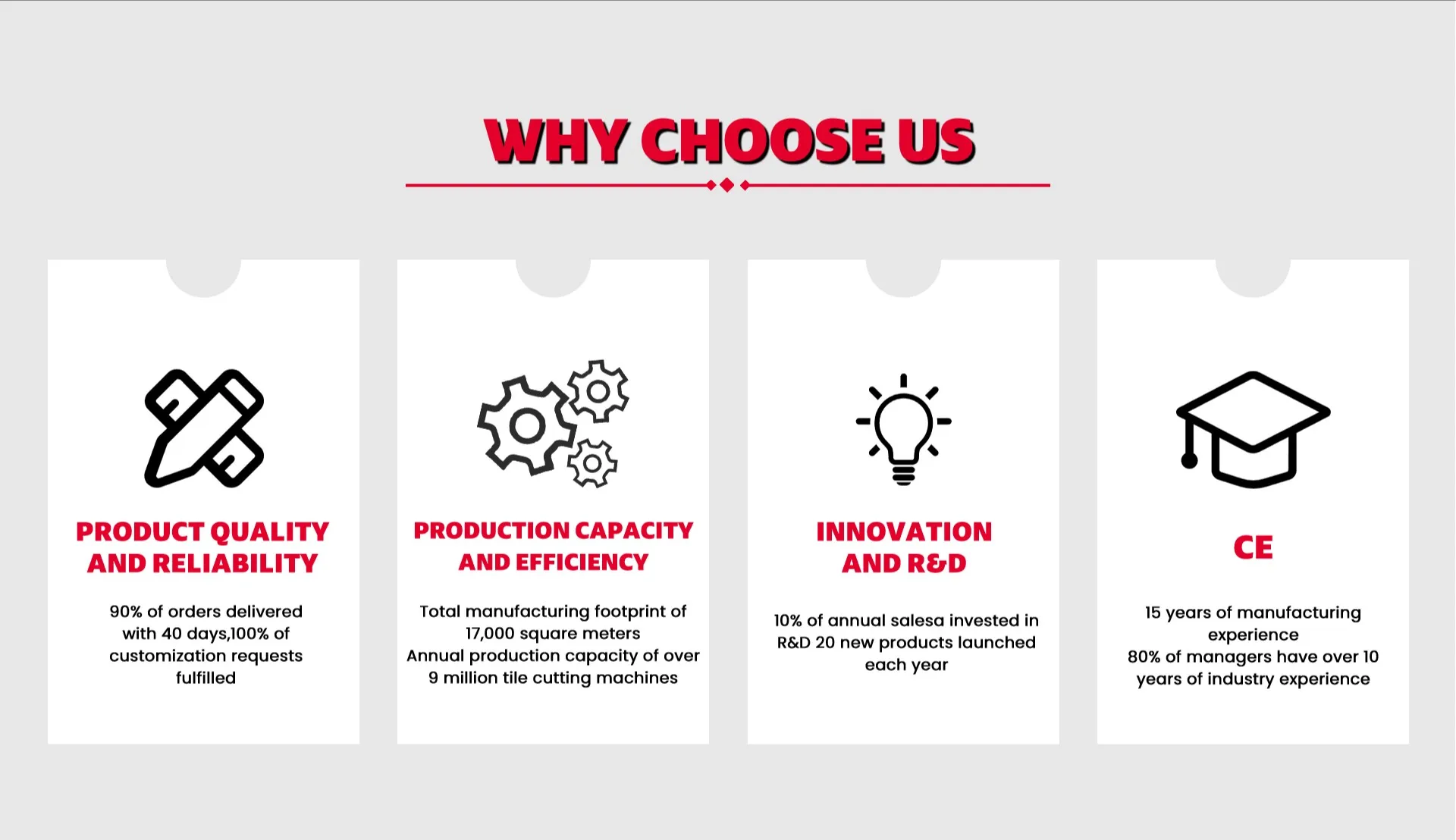 WHY CHOOSE US

PRODUCT QUALITY AND RELIABILITY

90% of orders delivered with 40 days,100% of customization requests fulfilled

PRODUCTION CAPACITY AND EFFICIENCY

Total manufacturing footprint of 17,000 square meters
Annual production capacity of over 9 million tile cutting machines

INNOVATION AND R&D

10% of annual salesa invested in R&D 20 new products launched each year

CE

15 years of manufacturing experience
80% of managers have over 10 years of industry experience